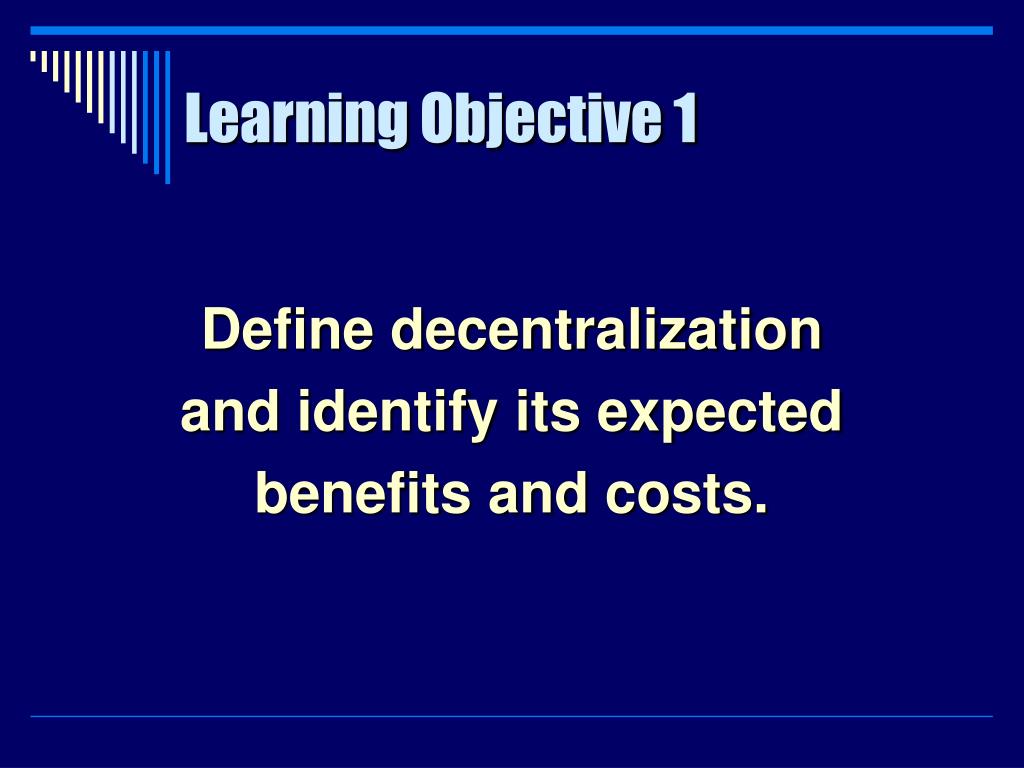 Learning Objective 1

Define decentralization and identify its expected benefits and costs.